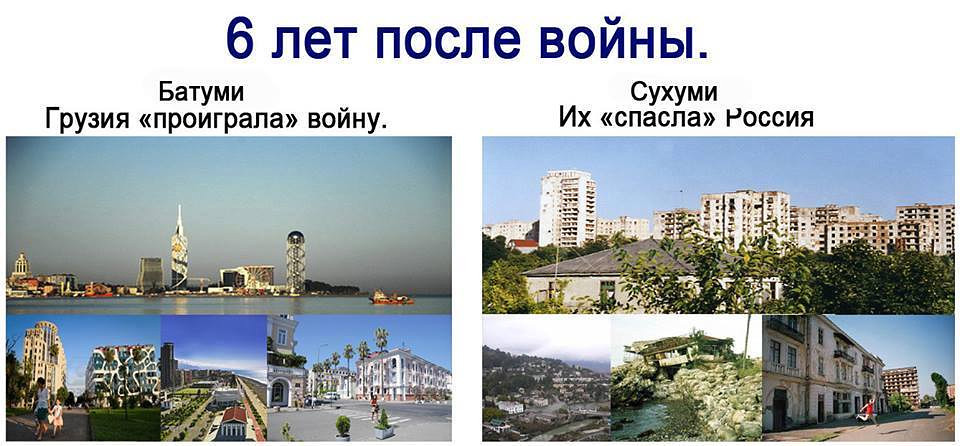 6 лет после войны.

Батуми
Грузия «проиграла» войну.

Сухуми
Их «спасла» Россия